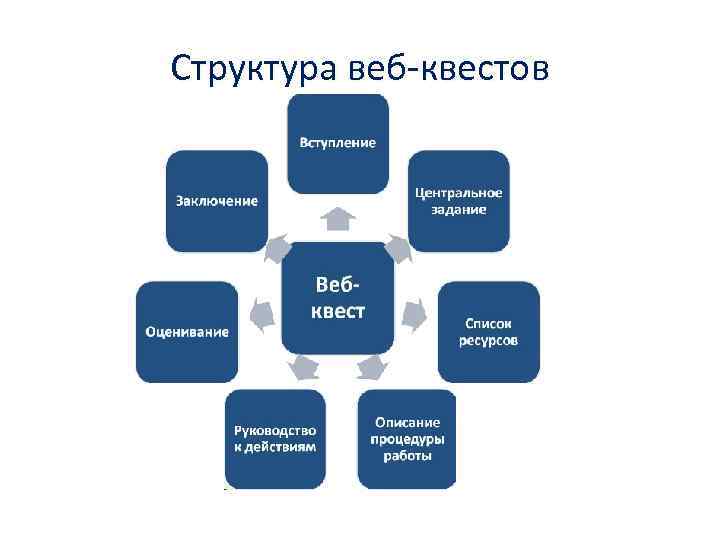 Структура веб-квестов

Веб-квест

Вступление

Центральное задание

Список ресурсов

Описание процедуры работы

Руководство к действиям

Оценивание

Заключение